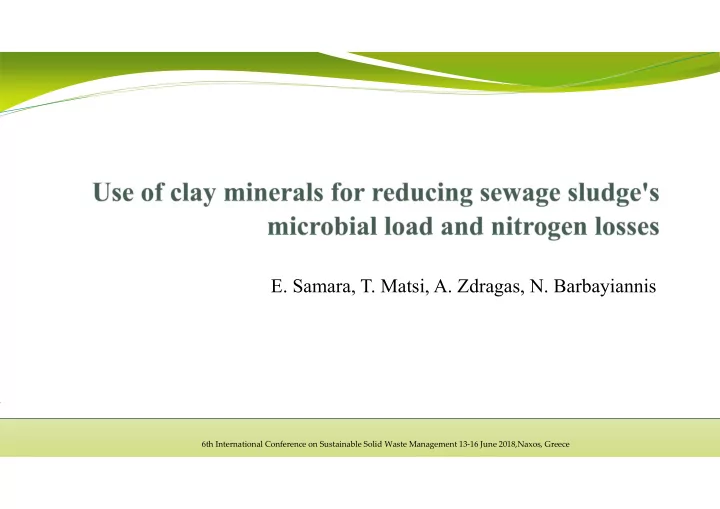 Use of clay minerals for reducing sewage sludge's microbial load and nitrogen losses

E. Samara, T. Matsi, A. Zdragas, N. Barbayiannis

6th International Conference on Sustainable Solid Waste Management 13-16 June 2018,Naxos, Greece